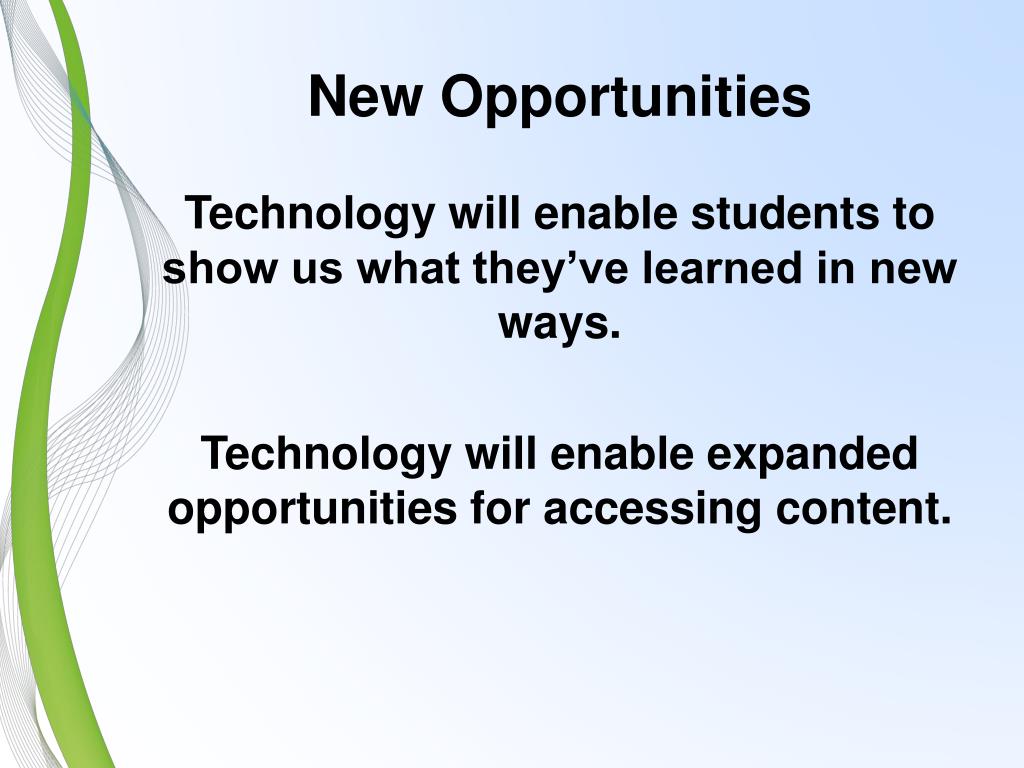 New Opportunities

Technology will enable students to show us what they’ve learned in new ways.

Technology will enable expanded opportunities for accessing content.